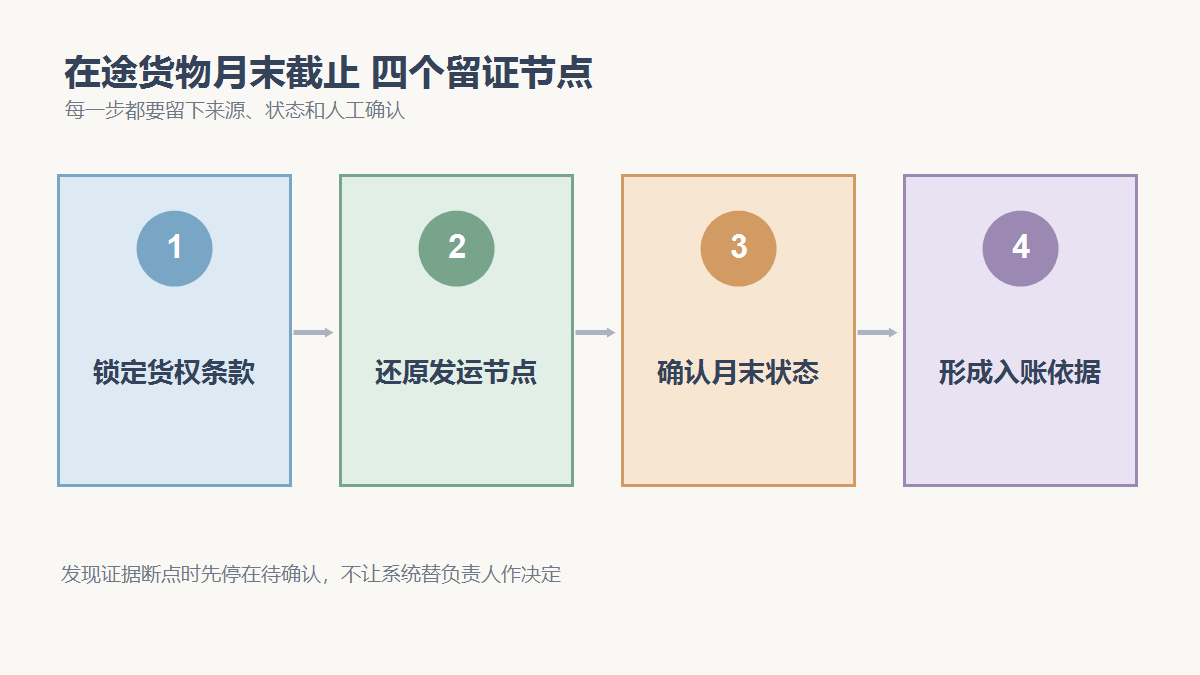 在途货物月末截止 四个留证节点

每一步都要留下来源、状态和人工确认

1

锁定货权条款

2

还原发运节点

3

确认月末状态

4

形成入账依据

发现证据断点时先停在待确认，不让系统替负责人作决定